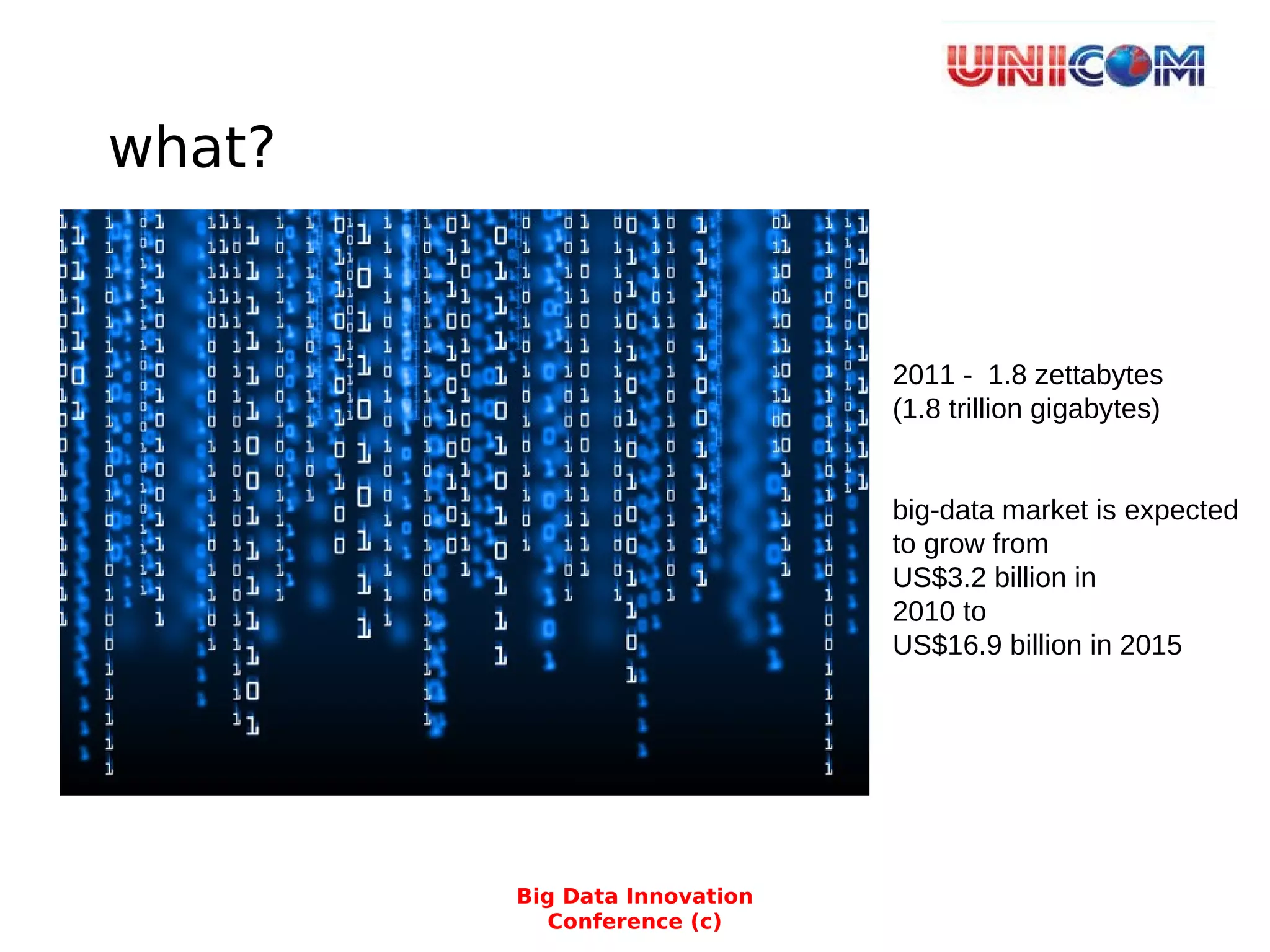 UNICOM

what?

2011 - 1.8 zettabytes
(1.8 trillion gigabytes)

big-data market is expected to grow from
US$3.2 billion in
2010 to
US$16.9 billion in 2015

Big Data Innovation Conference (c)